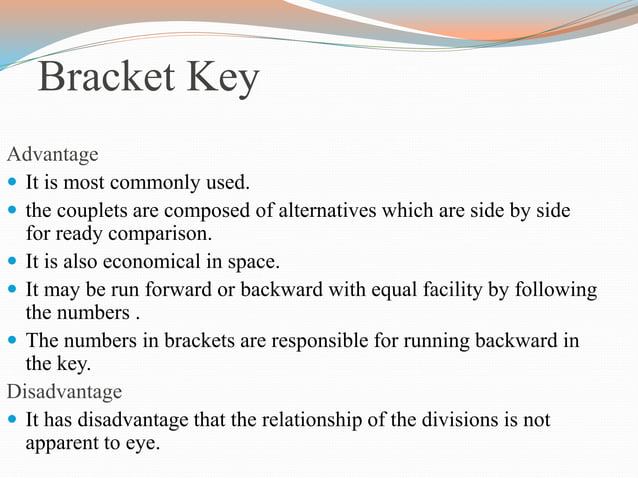 Bracket Key

Advantage

- It is most commonly used.
- the couplets are composed of alternatives which are side by side for ready comparison.
- It is also economical in space.
- It may be run forward or backward with equal facility by following the numbers .
- The numbers in brackets are responsible for running backward in the key.

Disadvantage

- It has disadvantage that the relationship of the divisions is not apparent to eye.